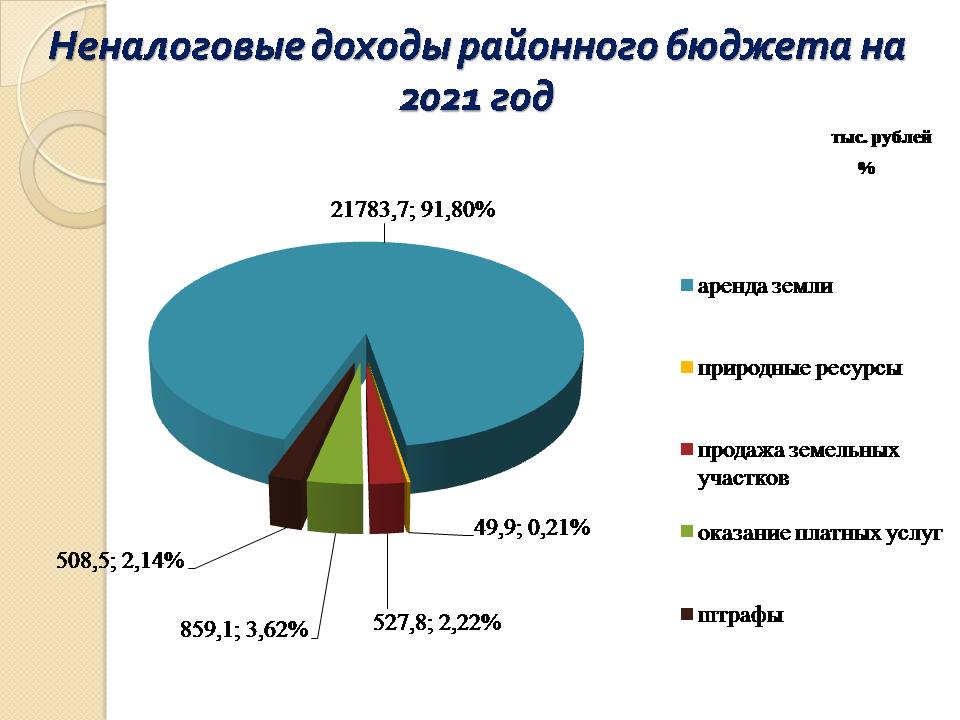 Неналоговые доходы районного бюджета на 2021 год

тыс. рублей
%

21783,7; 91,80%

49,9; 0,21%

527,8; 2,22%

859,1; 3,62%

508,5; 2,14%

аренда земли

природные ресурсы

продажа земельных участков

оказание платных услуг

штрафы